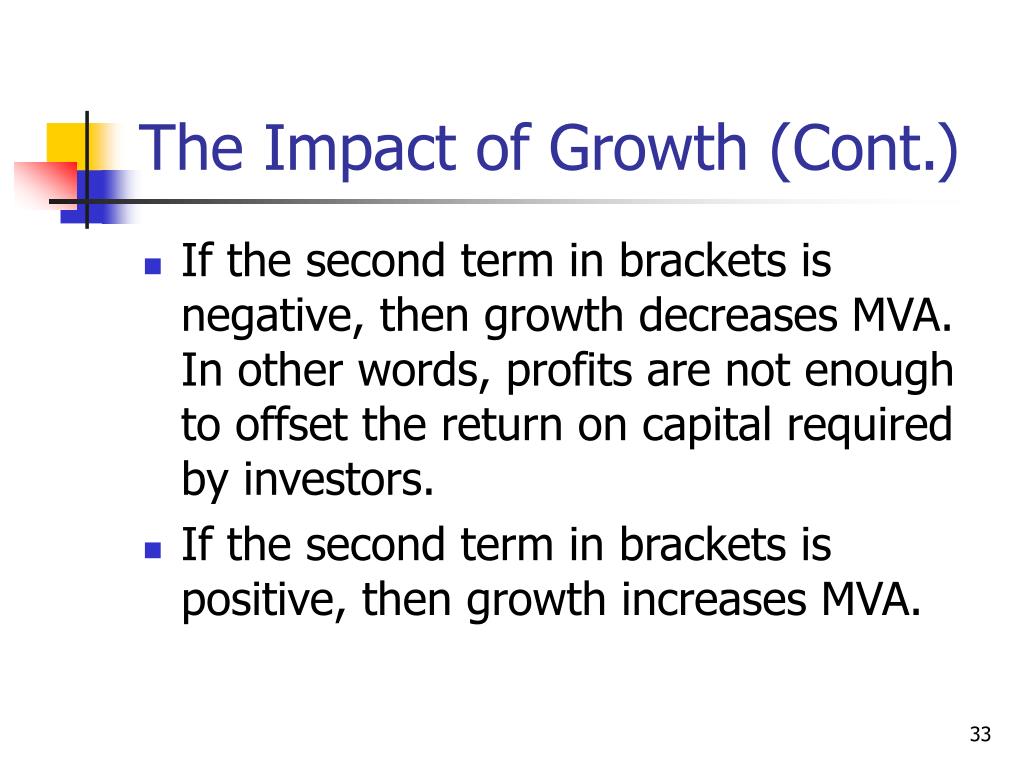 The Impact of Growth (Cont.)

- If the second term in brackets is negative, then growth decreases MVA. In other words, profits are not enough to offset the return on capital required by investors.
- If the second term in brackets is positive, then growth increases MVA.

33